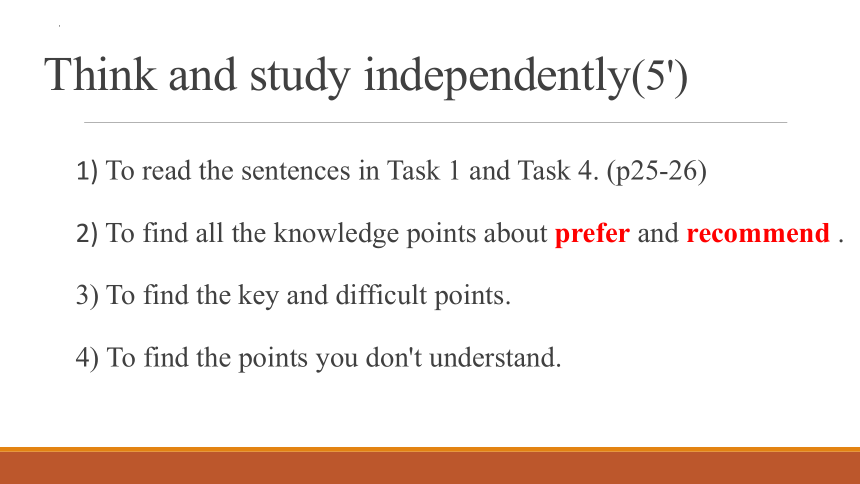 Think and study independently(5')

1) To read the sentences in Task 1 and Task 4. (p25-26)

2) To find all the knowledge points about prefer and recommend .

3) To find the key and difficult points.

4) To find the points you don't understand.